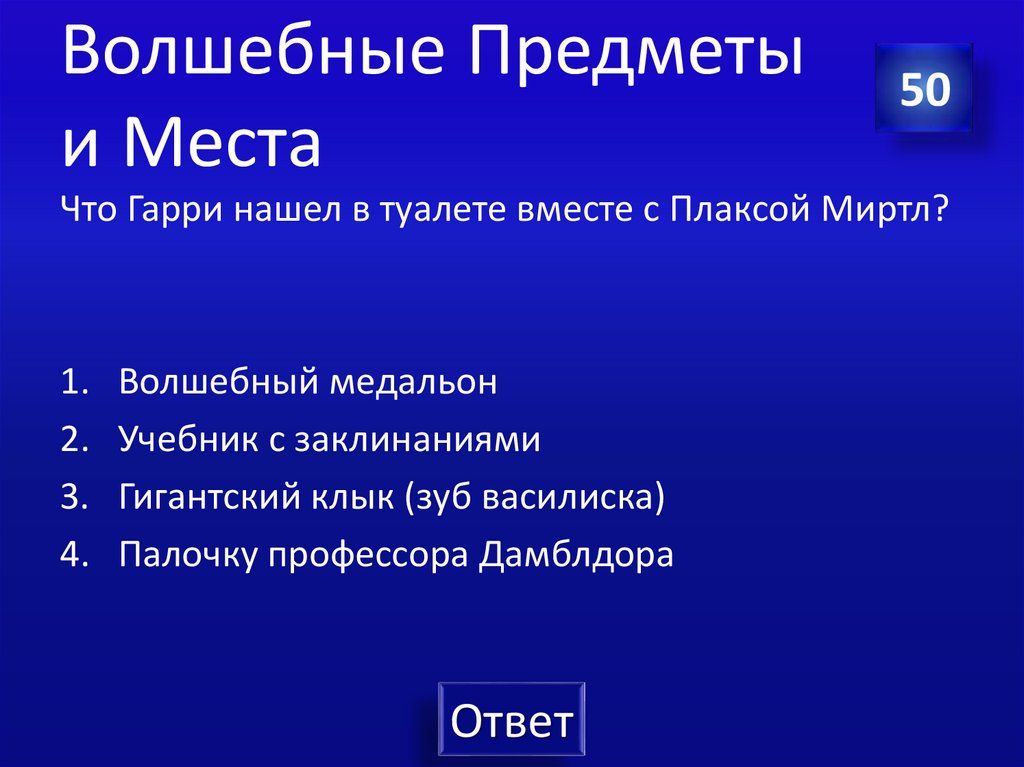 Волшебные Предметы и Места

50

Что Гарри нашел в туалете вместе с Плаксой Миртл?

1. Волшебный медальон
2. Учебник с заклинаниями
3. Гигантский клык (зуб василиска)
4. Палочку профессора Дамблдора

Ответ